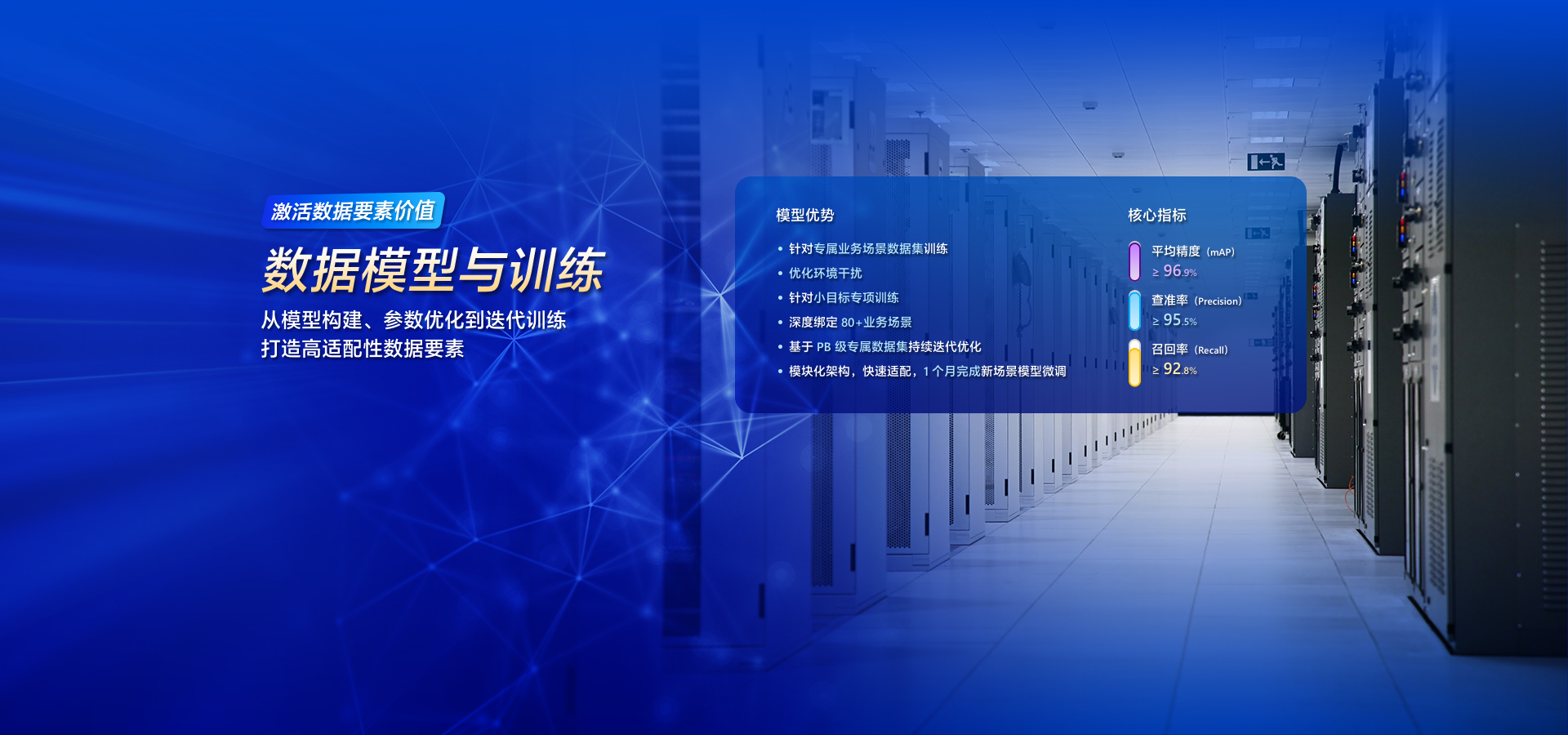 激活数据要素价值

数据模型与训练

从模型构建、参数优化到迭代训练
打造高适配性数据要素

模型优势

• 针对专属业务场景数据集训练
• 优化环境干扰
• 针对小目标专项训练
• 深度绑定 80+业务场景
• 基于 PB 级专属数据集持续迭代优化
• 模块化架构，快速适配，1 个月完成新场景模型微调

核心指标

平均精度（mAP）
≥ 96.9%

查准率（Precision）
≥ 95.5%

召回率（Recall）
≥ 92.8%